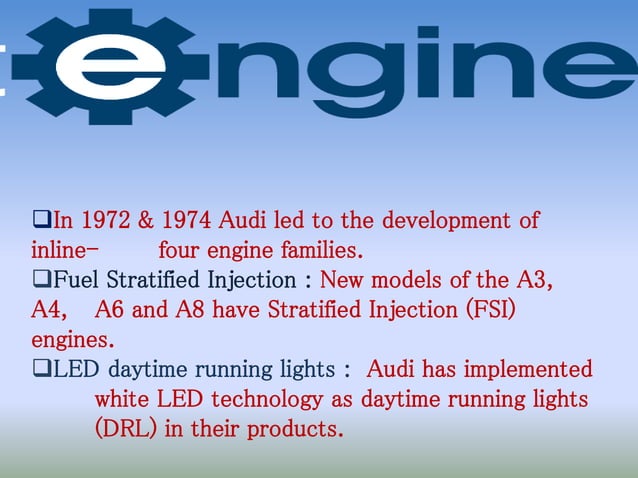 engine

❑In 1972 & 1974 Audi led to the development of inline- four engine families.
❑Fuel Stratified Injection : New models of the A3, A4, A6 and A8 have Stratified Injection (FSI) engines.
❑LED daytime running lights : Audi has implemented white LED technology as daytime running lights (DRL) in their products.